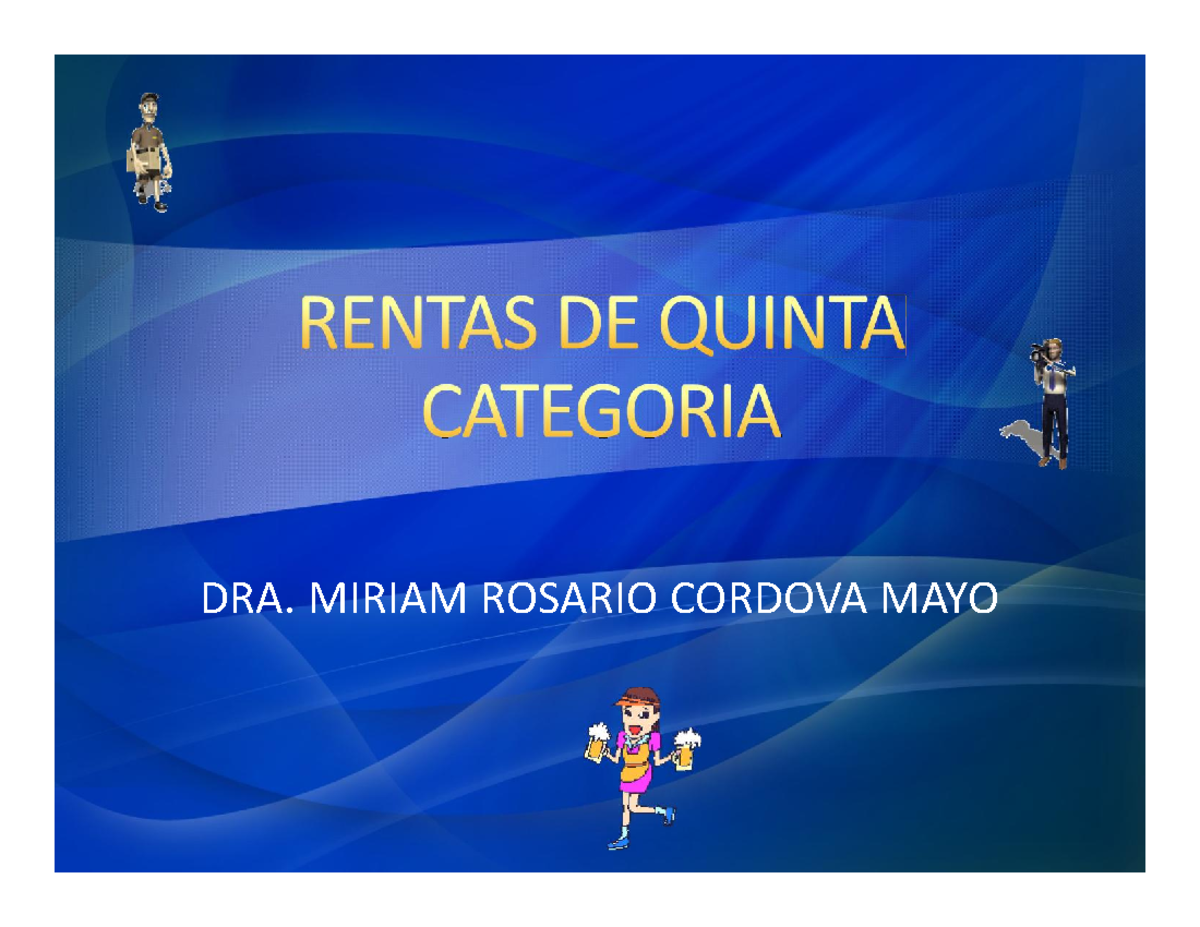 RENTAS DE QUINTA CATEGORIA

DRA. MIRIAM ROSARIO CORDOVA MAYO